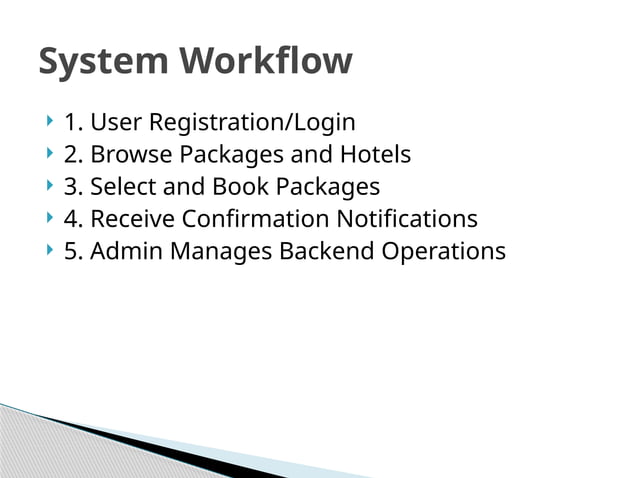 System Workflow

1. User Registration/Login
2. Browse Packages and Hotels
3. Select and Book Packages
4. Receive Confirmation Notifications
5. Admin Manages Backend Operations